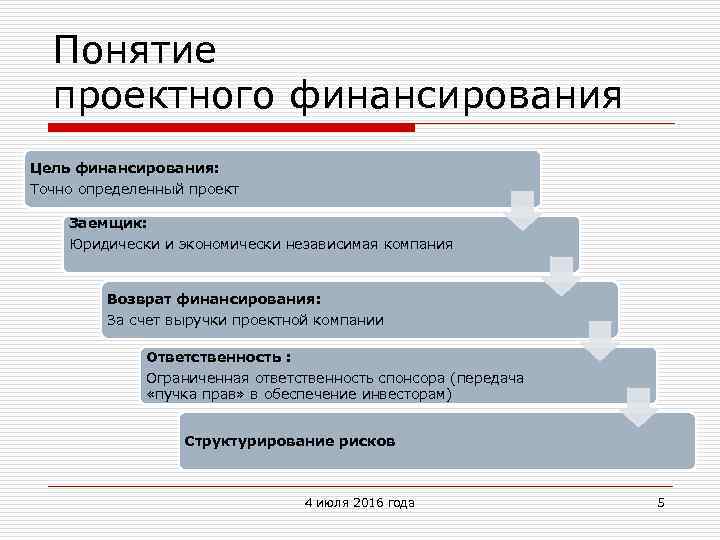 Понятие проектного финансирования

Цель финансирования:
Точно определенный проект

Заемщик:
Юридически и экономически независимая компания

Возврат финансирования:
За счет выручки проектной компании

Ответственность :
Ограниченная ответственность спонсора (передача «пучка прав» в обеспечение инвесторам)

Структурирование рисков

4 июля 2016 года

5